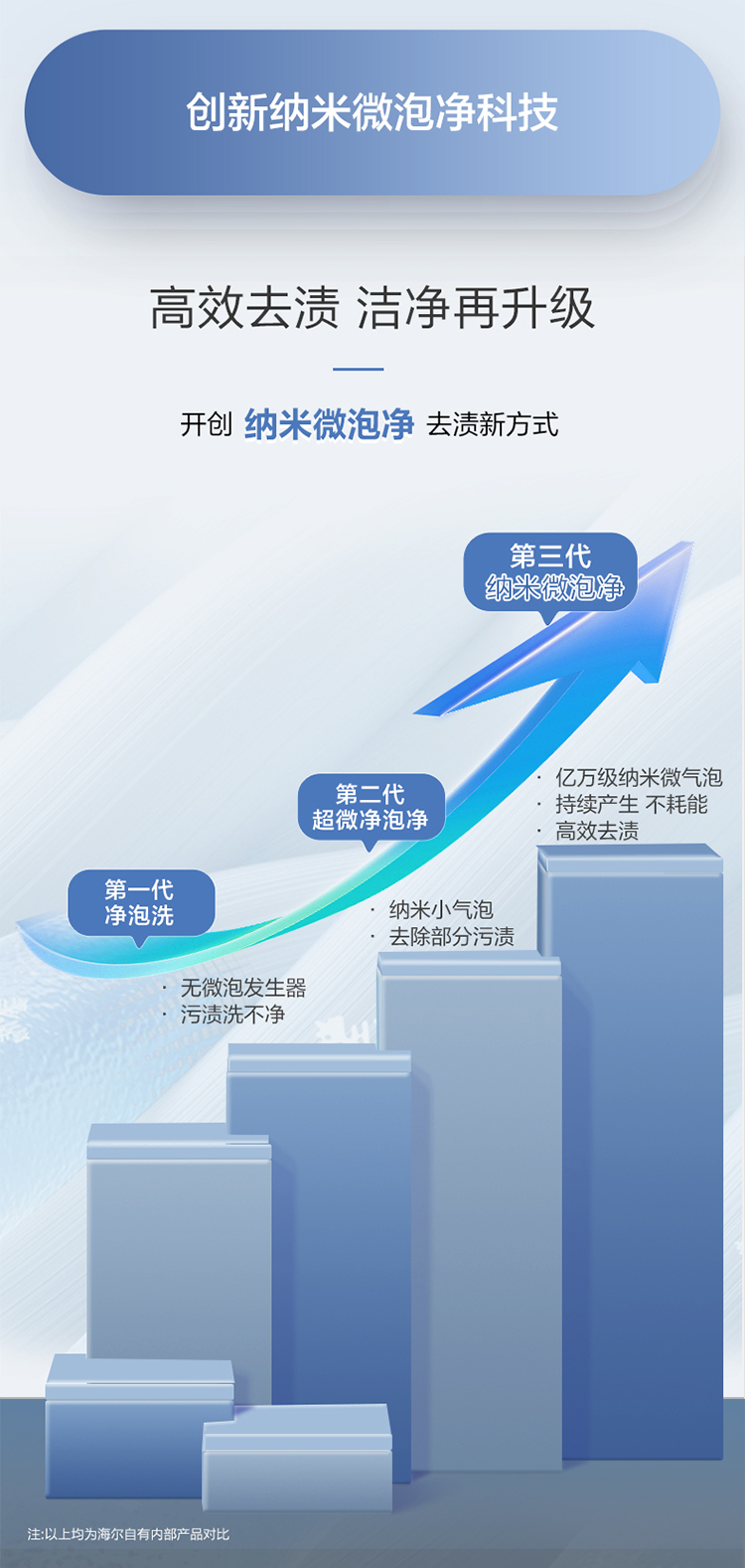 创新纳米微泡净科技

高效去渍 洁净再升级

开创 纳米微泡净 去渍新方式

第三代
纳米微泡净

· 亿万级纳米微气泡
· 持续产生 不耗能
· 高效去渍

第二代
超微净泡净

· 纳米小气泡
· 去除部分污渍

第一代
净泡洗

· 无微泡发生器
· 污渍洗不净

注:以上均为海尔自有内部产品对比